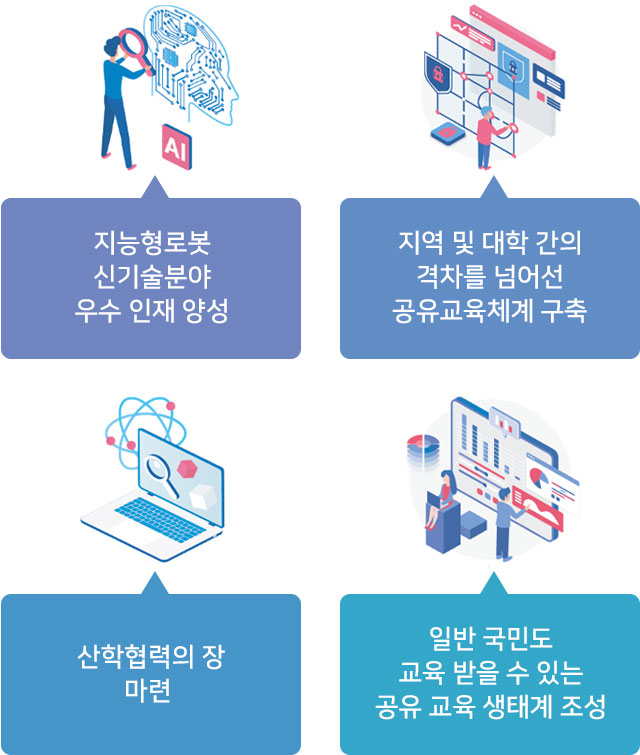 AI

지능형로봇
신기술분야
우수 인재 양성

지역 및 대학 간의
격차를 넘어선
공유교육체계 구축

산학협력의 장
마련

일반 국민도
교육 받을 수 있는
공유 교육 생태계 조성